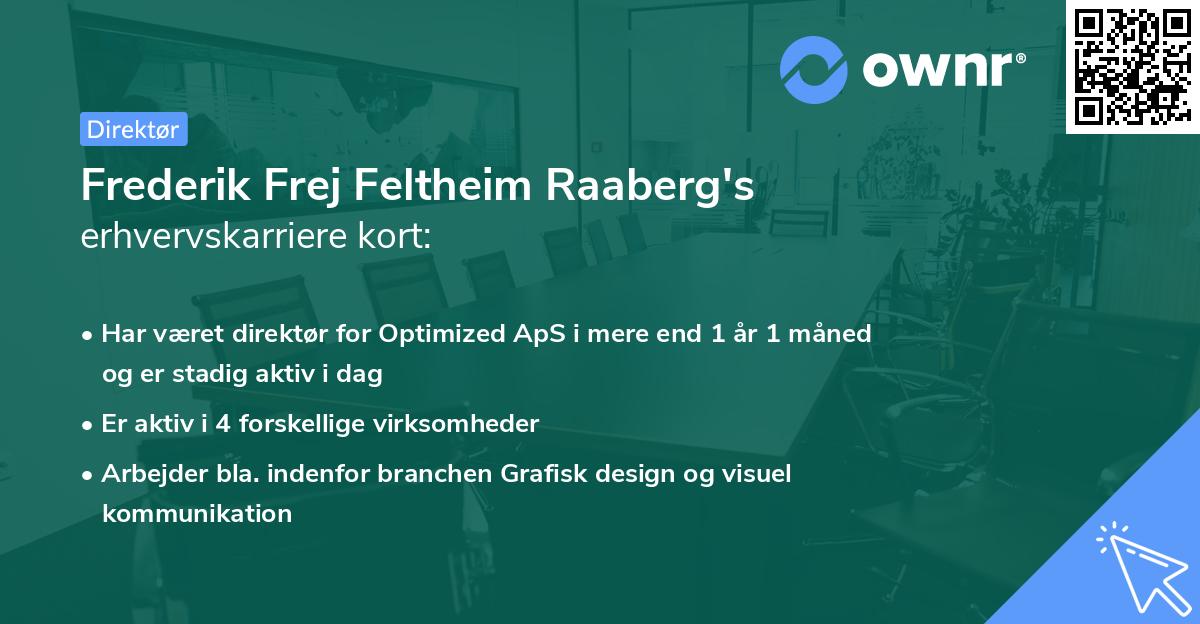 ownr®

Direktør

Frederik Frej Feltheim Raaberg's
erhvervskarriere kort:

• Har været direktør for Optimized ApS i mere end 1 år 1 måned og er stadig aktiv i dag

• Er aktiv i 4 forskellige virksomheder

• Arbejder bla. indenfor branchen Grafisk design og visuel kommunikation